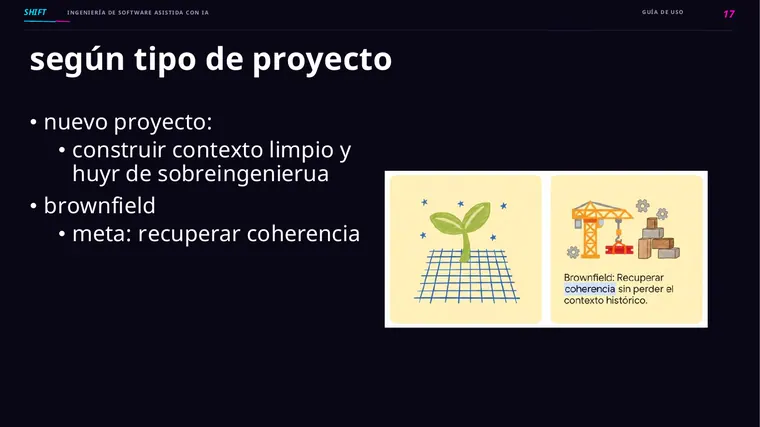 SHIFT INGENIERÍA DE SOFTWARE ASISTIDA CON IA GUÍA DE USO 17

según tipo de proyecto

• nuevo proyecto:
  • construir contexto limpio y huyr de sobreingenierua
• brownfield
  • meta: recuperar coherencia

Brownfield: Recuperar coherencia sin perder el contexto histórico.